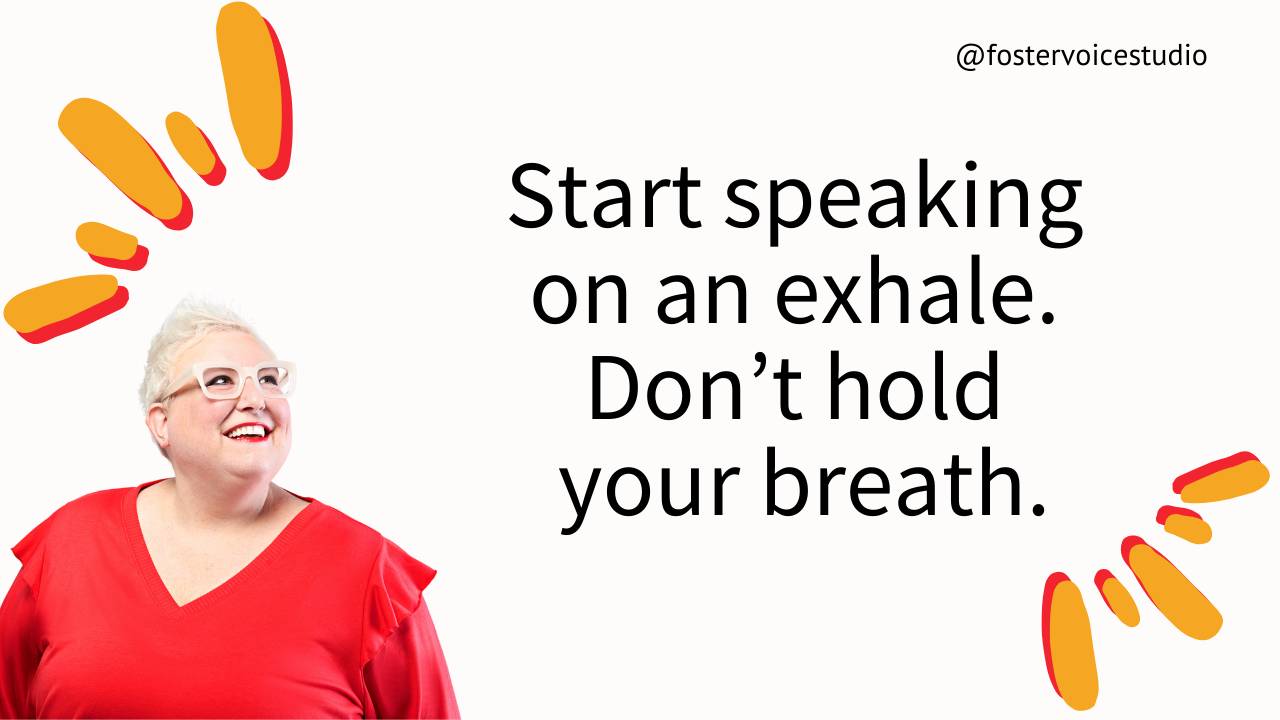 @fostervoicestudio

Start speaking on an exhale. Don’t hold your breath.